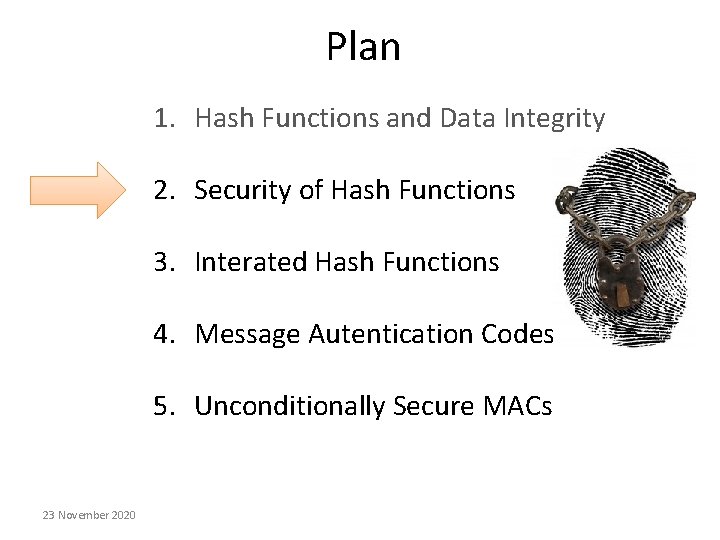 Plan

1. Hash Functions and Data Integrity

2. Security of Hash Functions

3. Interated Hash Functions

4. Message Autentication Codes

5. Unconditionally Secure MACs

23 November 2020